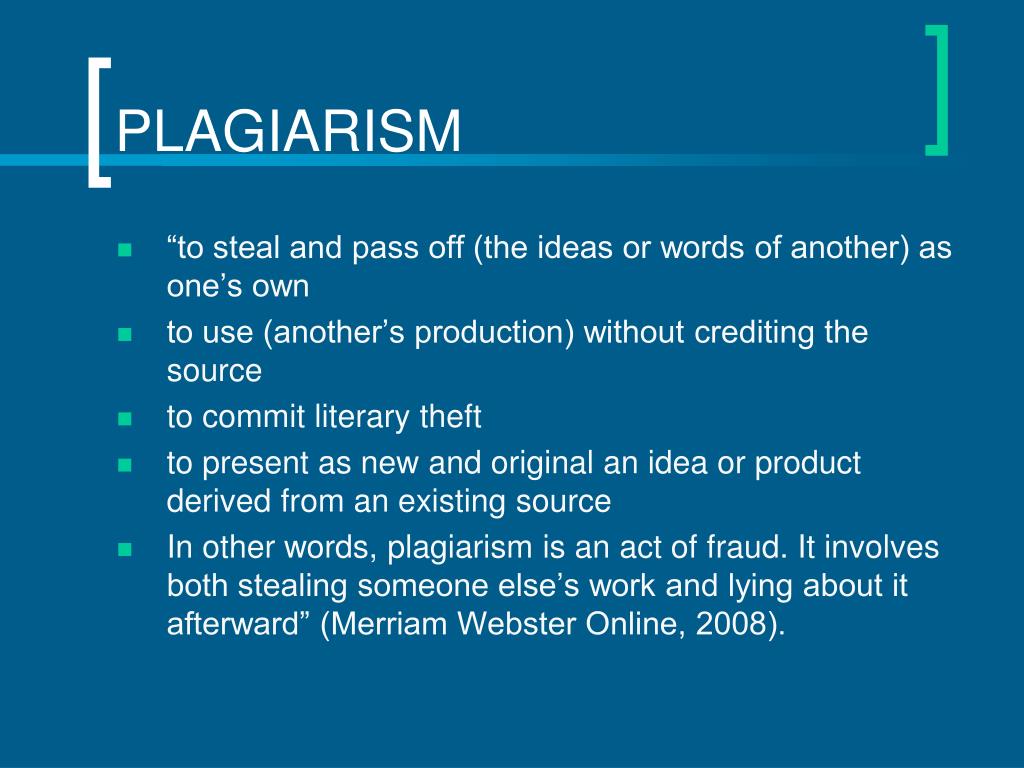 PLAGIARISM

- “to steal and pass off (the ideas or words of another) as one’s own
- to use (another’s production) without crediting the source
- to commit literary theft
- to present as new and original an idea or product derived from an existing source
- In other words, plagiarism is an act of fraud. It involves both stealing someone else’s work and lying about it afterward” (Merriam Webster Online, 2008).